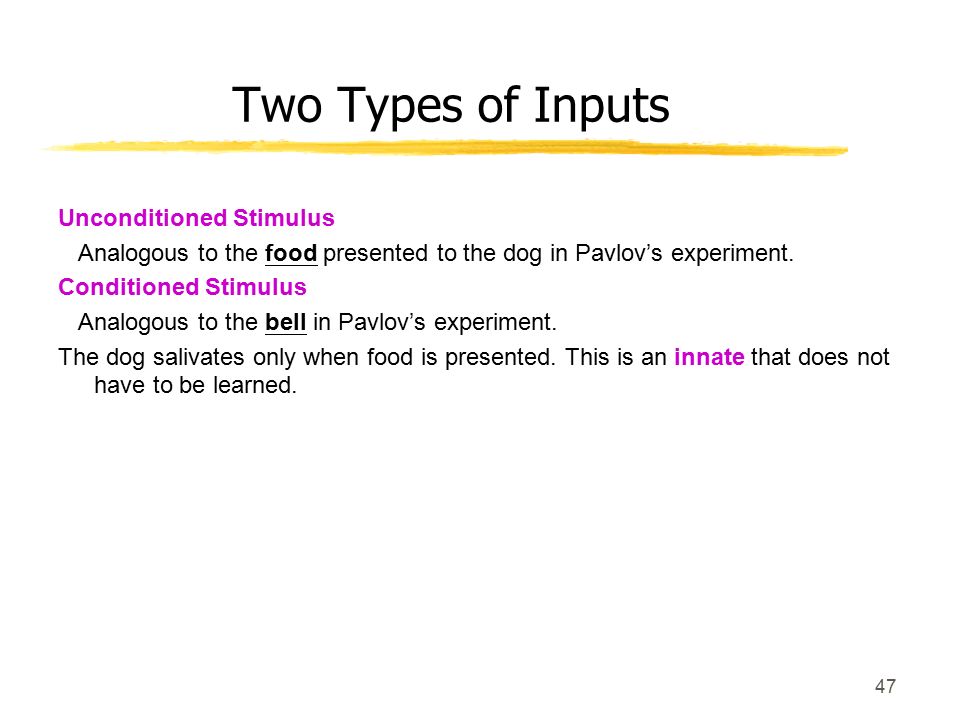 Two Types of Inputs

Unconditioned Stimulus

Analogous to the food presented to the dog in Pavlov’s experiment.

Conditioned Stimulus

Analogous to the bell in Pavlov’s experiment.

The dog salivates only when food is presented. This is an innate that does not have to be learned.

47